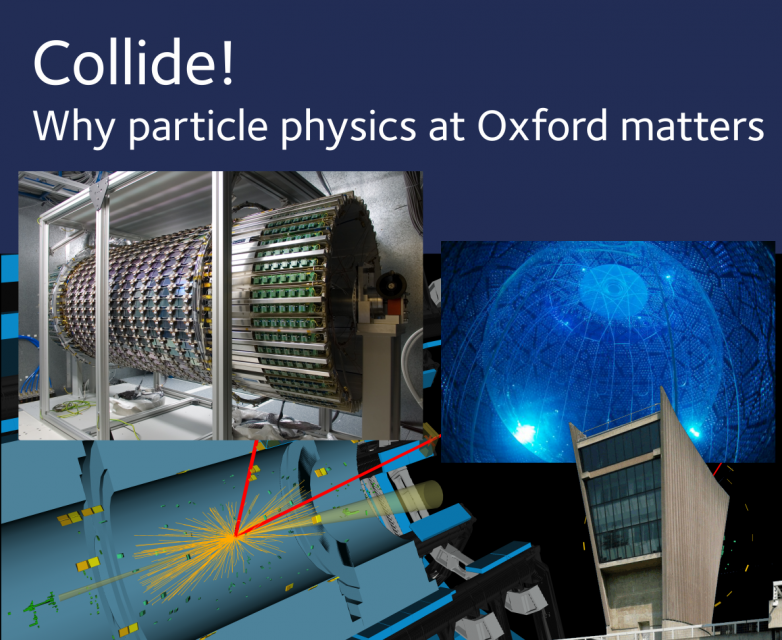 Collide!
Why particle physics at Oxford matters